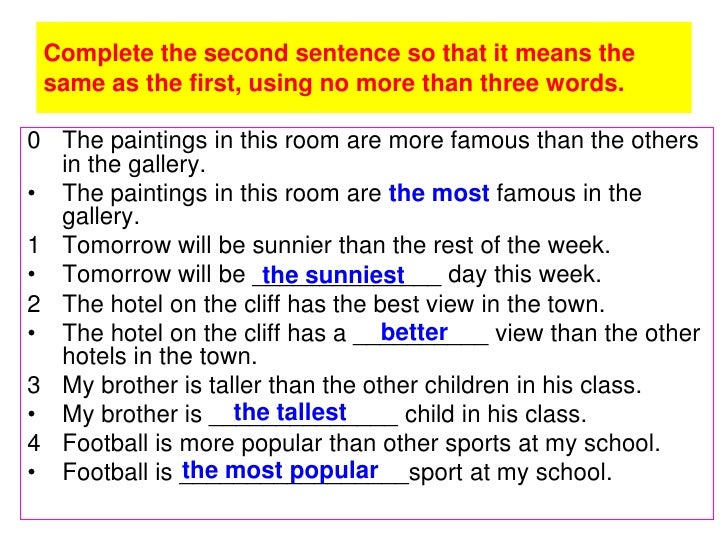 Complete the second sentence so that it means the same as the first, using no more than three words.

0 The paintings in this room are more famous than the others in the gallery.
• The paintings in this room are the most famous in the gallery.
1 Tomorrow will be sunnier than the rest of the week.
• Tomorrow will be the sunniest day this week.
2 The hotel on the cliff has the best view in the town.
• The hotel on the cliff has a better view than the other hotels in the town.
3 My brother is taller than the other children in his class.
• My brother is the tallest child in his class.
4 Football is more popular than other sports at my school.
• Football is the most popular sport at my school.